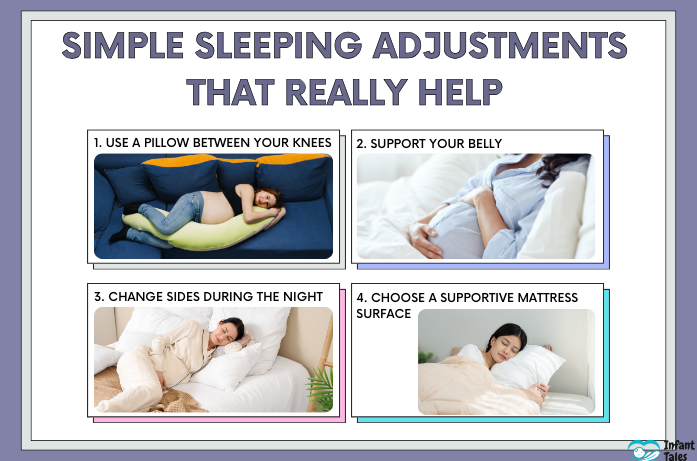 SIMPLE SLEEPING ADJUSTMENTS THAT REALLY HELP

1. USE A PILLOW BETWEEN YOUR KNEES

2. SUPPORT YOUR BELLY

3. CHANGE SIDES DURING THE NIGHT

4. CHOOSE A SUPPORTIVE MATTRESS SURFACE

Infant Tales